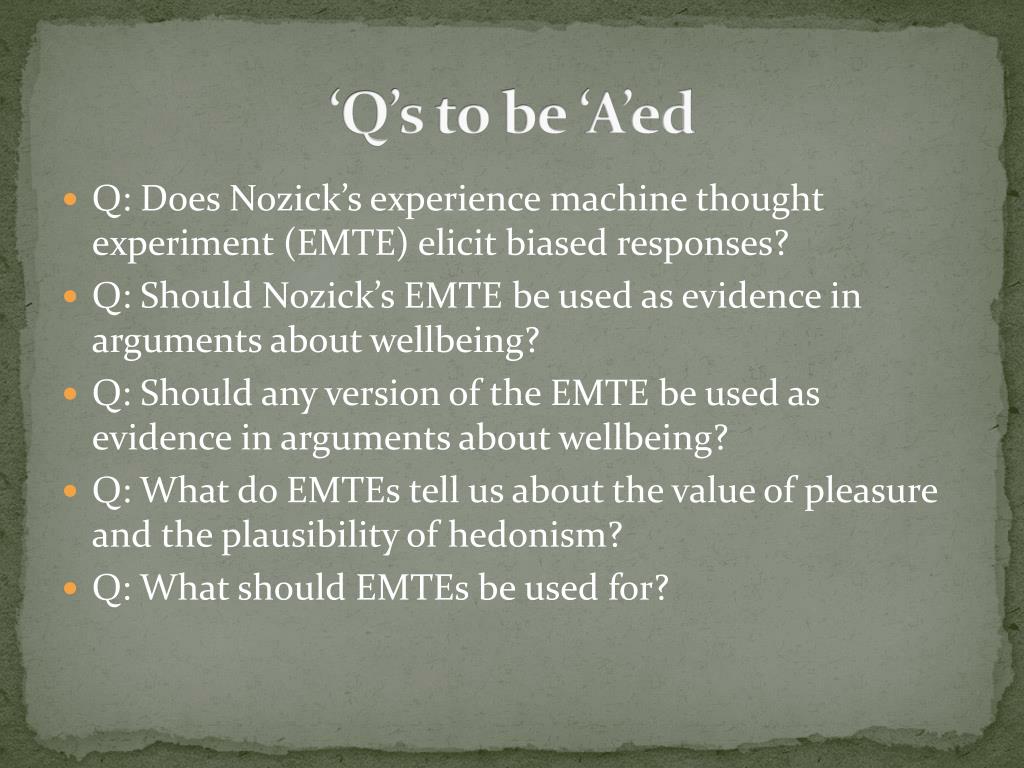 ‘Q’s to be ‘A’ed

- Q: Does Nozick’s experience machine thought experiment (EMTE) elicit biased responses?
- Q: Should Nozick’s EMTE be used as evidence in arguments about wellbeing?
- Q: Should any version of the EMTE be used as evidence in arguments about wellbeing?
- Q: What do EMTEs tell us about the value of pleasure and the plausibility of hedonism?
- Q: What should EMTEs be used for?